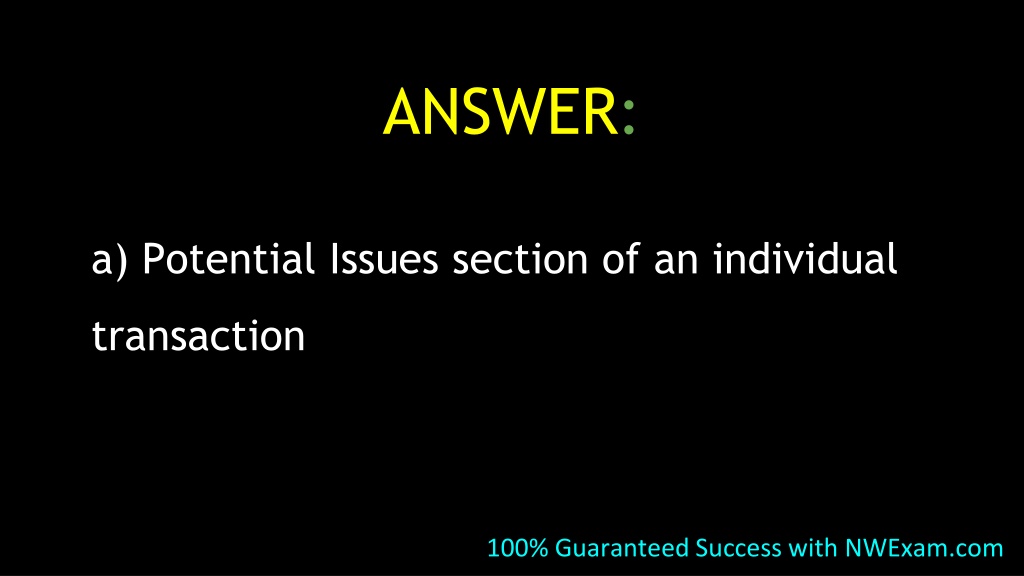 ANSWER:

a) Potential Issues section of an individual transaction

100% Guaranteed Success with NWExam.com